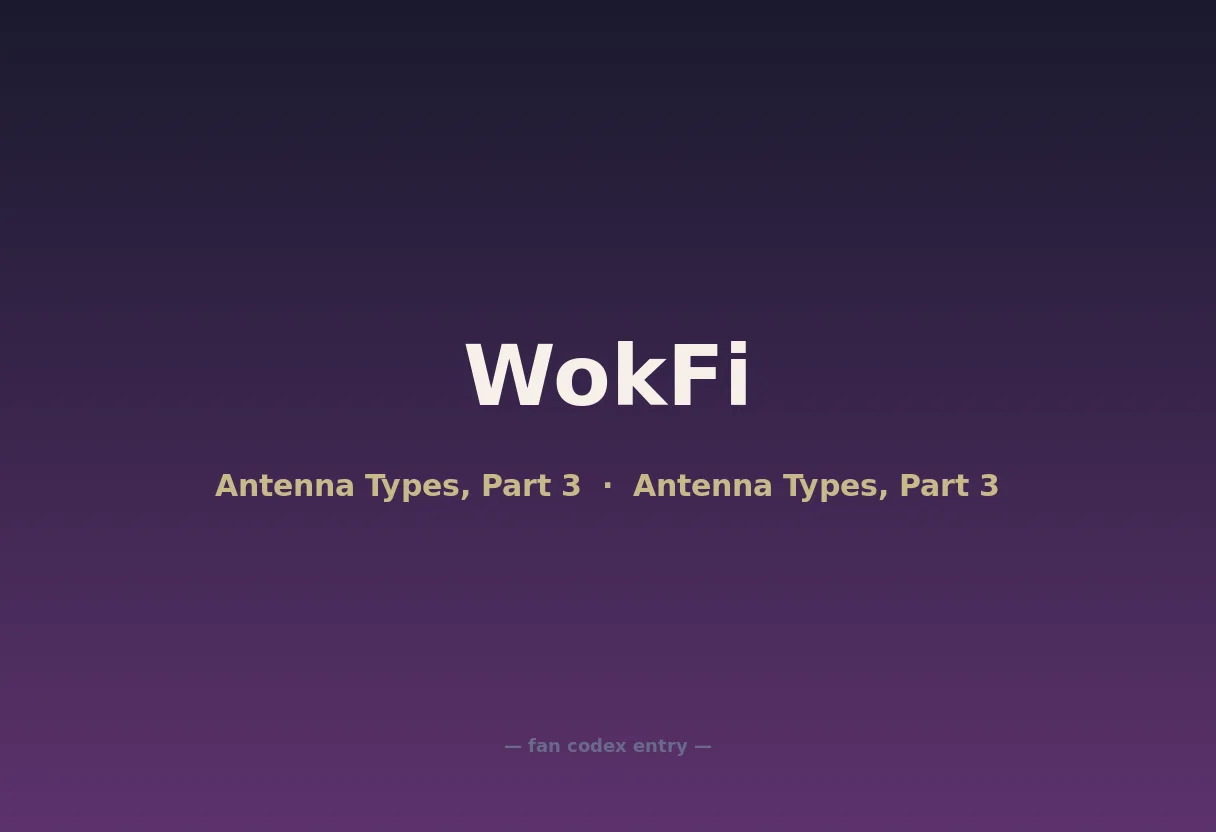 WokFi

Antenna Types, Part 3 · Antenna Types, Part 3

— fan codex entry —